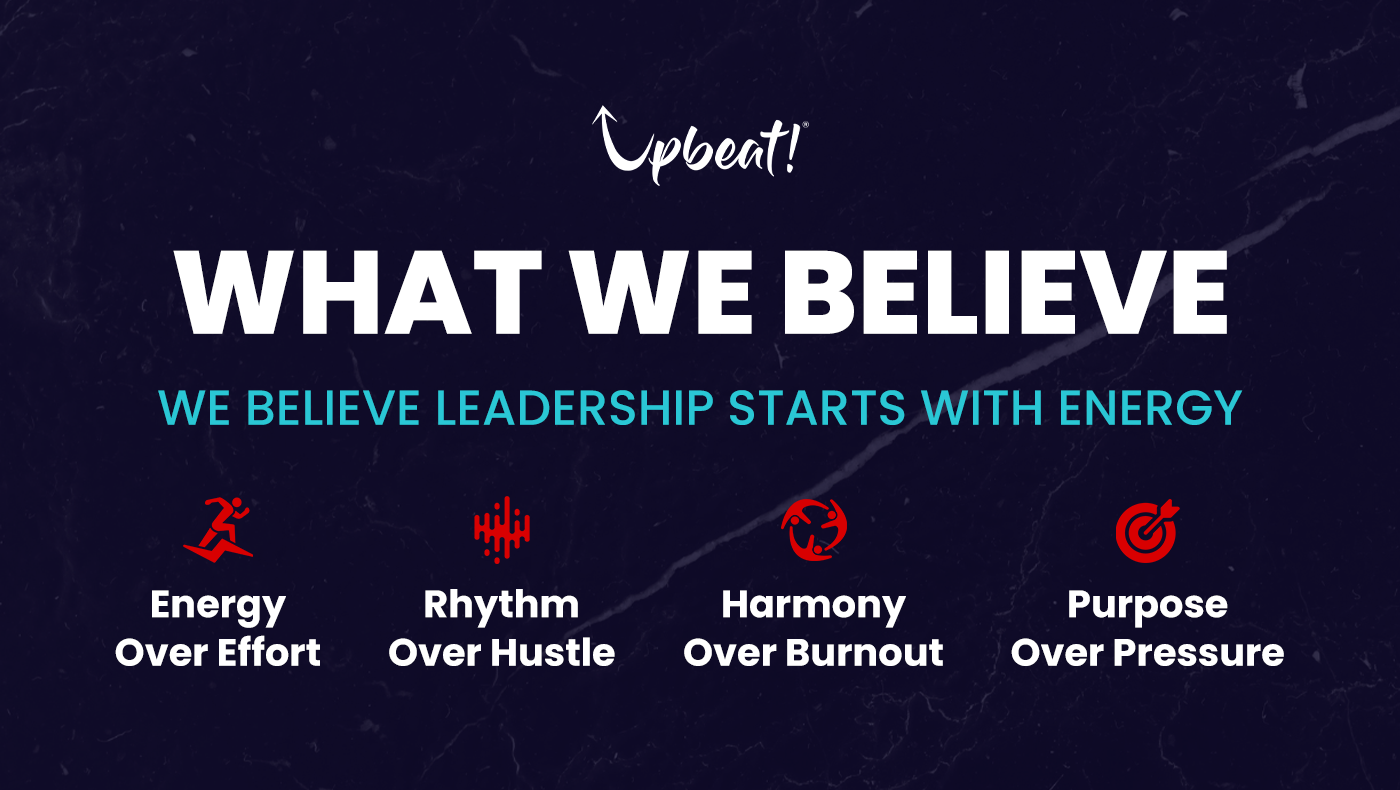 Upbeat!®

WHAT WE BELIEVE

WE BELIEVE LEADERSHIP STARTS WITH ENERGY

Energy Over Effort

Rhythm Over Hustle

Harmony Over Burnout

Purpose Over Pressure